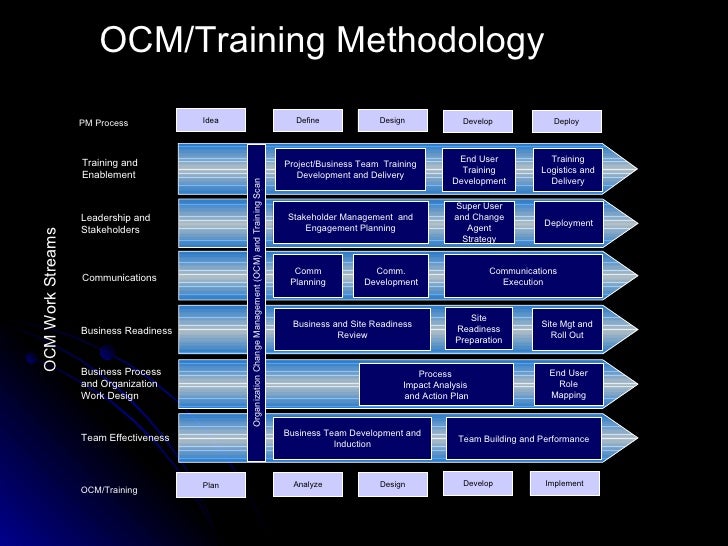 OCM/Training Methodology

PM Process
Idea
Define
Design
Develop
Deploy

OCM Work Streams

Organization Change Management (OCM) and Training Scan

Training and Enablement
Project/Business Team Training Development and Delivery
End User Training Development
Training Logistics and Delivery

Leadership and Stakeholders
Stakeholder Management and Engagement Planning
Super User and Change Agent Strategy
Deployment

Communications
Comm Planning
Comm. Development
Communications Execution

Business Readiness
Business and Site Readiness Review
Site Readiness Preparation
Site Mgt and Roll Out

Business Process and Organization Work Design
Process Impact Analysis and Action Plan
End User Role Mapping

Team Effectiveness
Business Team Development and Induction
Team Building and Performance

OCM/Training
Plan
Analyze
Design
Develop
Implement